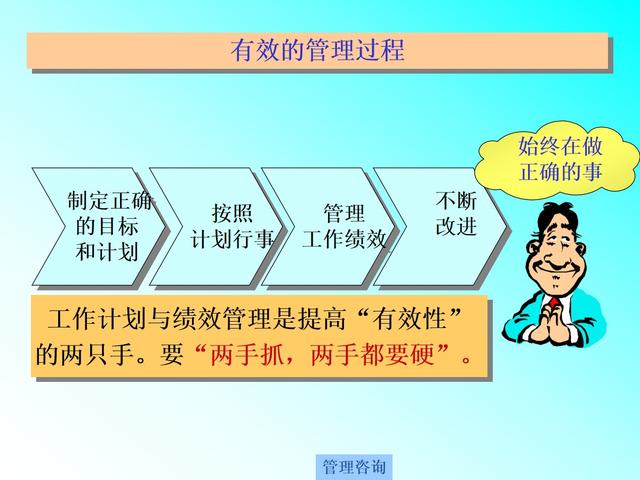 有效的管理过程

始终在做正确的事

制定正确的目标和计划

按照计划行事

管理工作绩效

不断改进

工作计划与绩效管理是提高“有效性”的两只手。要“两手抓，两手都要硬”。

管理咨询